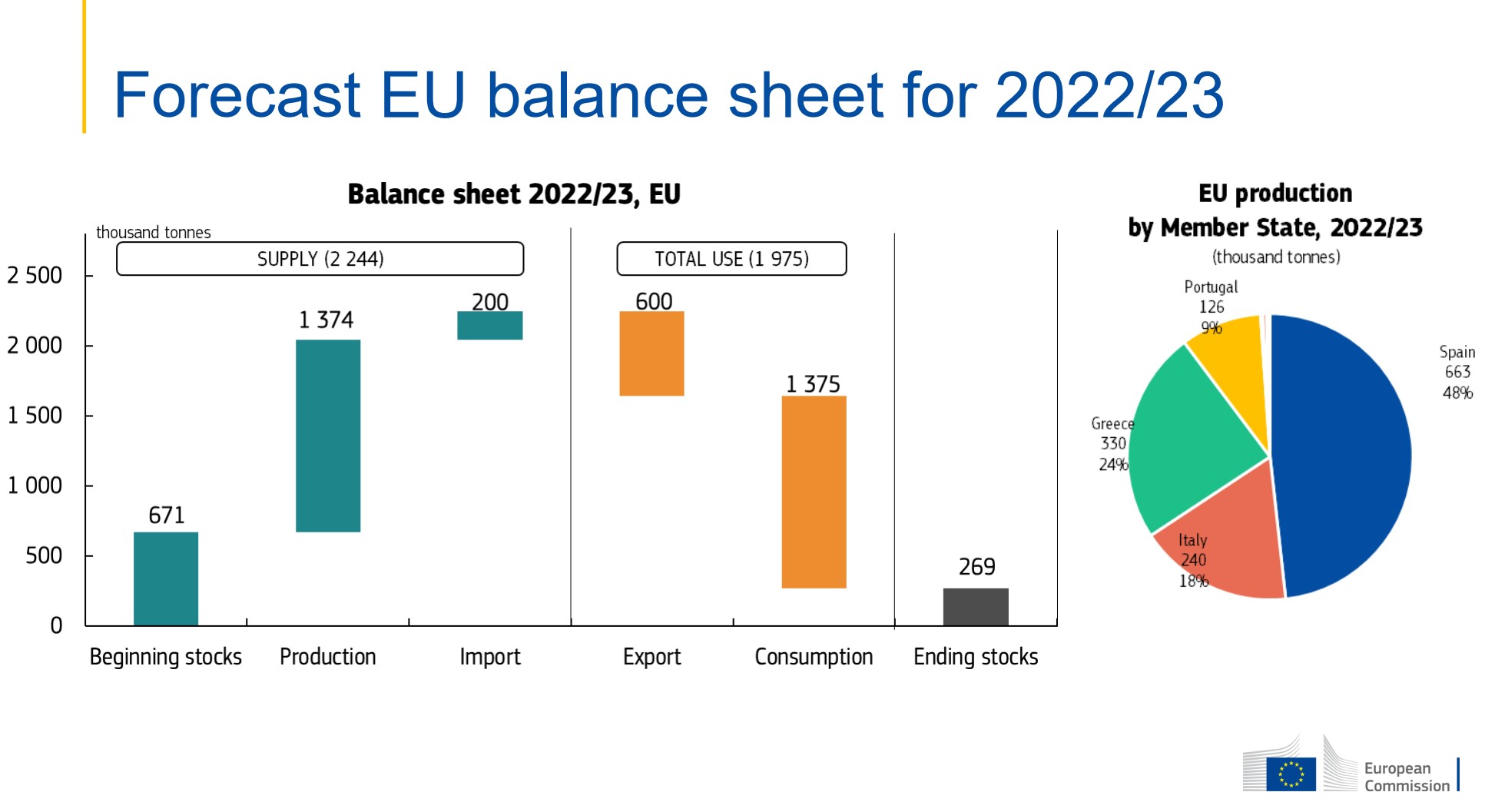 Forecast EU balance sheet for 2022/23

Balance sheet 2022/23, EU

thousand tonnes

SUPPLY (2 244)

TOTAL USE (1 975)

2 500
2 000
1 500
1 000
500
0

671
1 374
200
600
1 375
269

Beginning stocks
Production
Import
Export
Consumption
Ending stocks

EU production by Member State, 2022/23
(thousand tonnes)

Portugal
126
9%

Spain
663
48%

Greece
330
24%

Italy
240
18%

European Commission